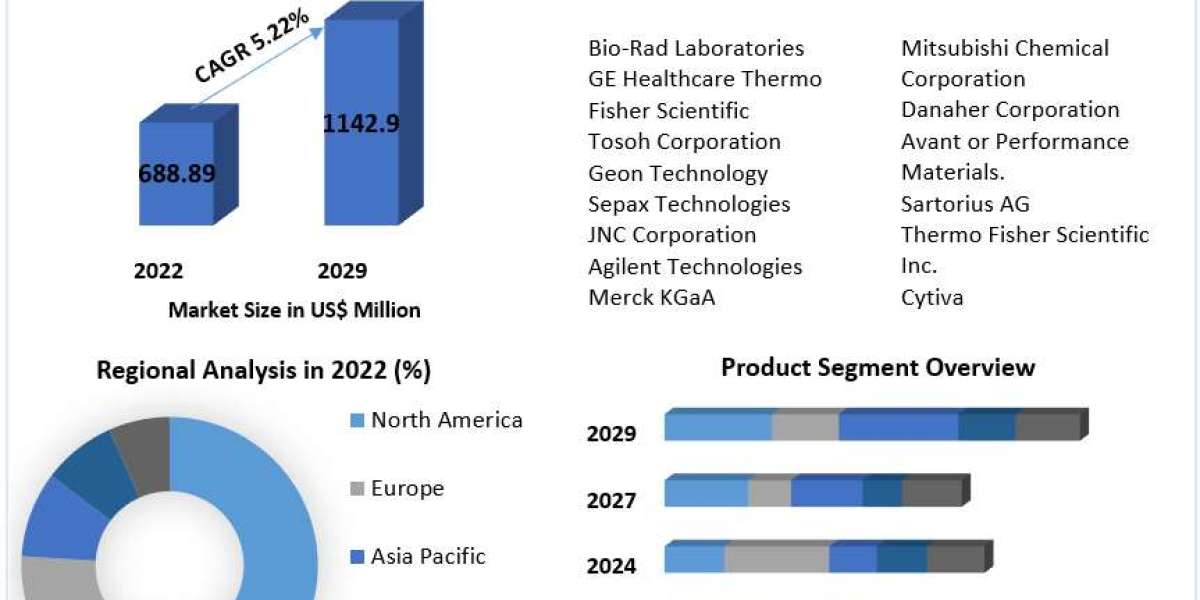 CAGR 5.22%

688.89

1142.9

2022

2029

Market Size in US$ Million

Bio-Rad Laboratories
GE Healthcare Thermo Fisher Scientific
Tosoh Corporation
Geon Technology
Sepax Technologies
JNC Corporation
Agilent Technologies
Merck KGaA

Mitsubishi Chemical Corporation
Danaher Corporation
Avant or Performance Materials.
Sartorius AG
Thermo Fisher Scientific Inc.
Cytiva

Regional Analysis in 2022 (%)

North America

Europe

Asia Pacific

Product Segment Overview

2029

2027

2024